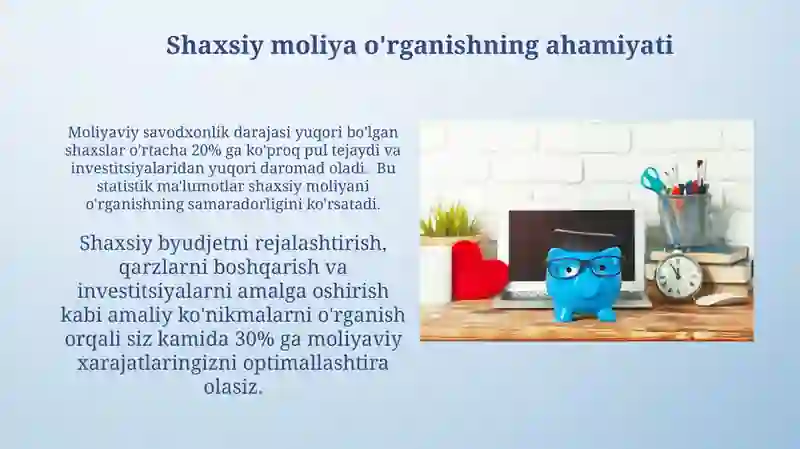 Shaxsiy moliya o'rganishning ahamiyati

Moliyaviy savodxonlik darajasi yuqori bo'lgan shaxslar o'rtacha 20% ga ko'proq pul tejaydi va investitsiyalaridan yuqori daromad oladi. Bu statistik ma'lumotlar shaxsiy moliyani o'rganishning samaradorligini ko'rsatadi.

Shaxsiy byudjetni rejalashtirish, qarzlarni boshqarish va investitsiyalarni amalga oshirish kabi amaliy ko'nikmalarni o'rganish orqali siz kamida 30% ga moliyaviy xarajatlaringizni optimallashtira olasiz.